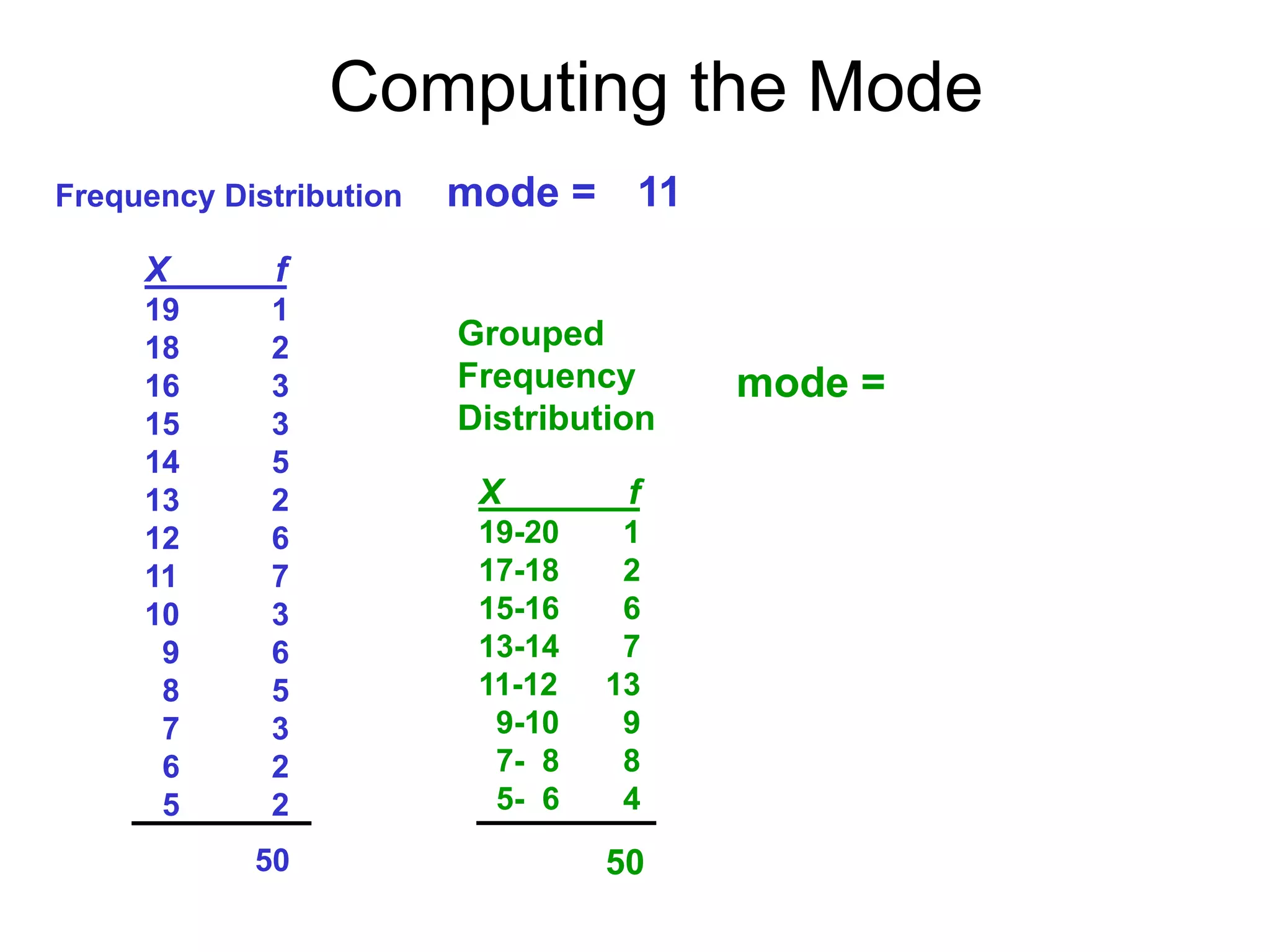 Computing the Mode

Frequency Distribution mode = 11

| X | f |
|---|---|
| 19 | 1 |
| 18 | 2 |
| 16 | 3 |
| 15 | 3 |
| 14 | 5 |
| 13 | 2 |
| 12 | 6 |
| 11 | 7 |
| 10 | 3 |
| 9 | 6 |
| 8 | 5 |
| 7 | 3 |
| 6 | 2 |
| 5 | 2 |
| | 50 |

Grouped Frequency Distribution

mode =

| X | f |
|---|---|
| 19-20 | 1 |
| 17-18 | 2 |
| 15-16 | 6 |
| 13-14 | 7 |
| 11-12 | 13 |
| 9-10 | 9 |
| 7- 8 | 8 |
| 5- 6 | 4 |
| | 50 |